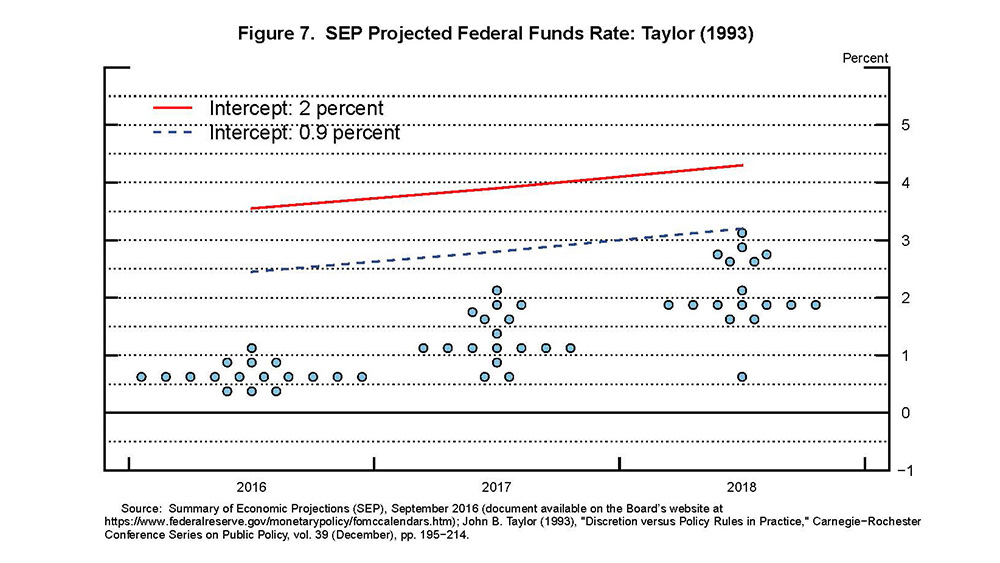 Figure 7. SEP Projected Federal Funds Rate: Taylor (1993)

Percent

Intercept: 2 percent
Intercept: 0.9 percent

5
4
3
2
1
0
−1

2016
2017
2018

Source: Summary of Economic Projections (SEP), September 2016 (document available on the Board's website at https://www.federalreserve.gov/monetarypolicy/fomccalendars.htm); John B. Taylor (1993), "Discretion versus Policy Rules in Practice," Carnegie−Rochester Conference Series on Public Policy, vol. 39 (December), pp. 195−214.